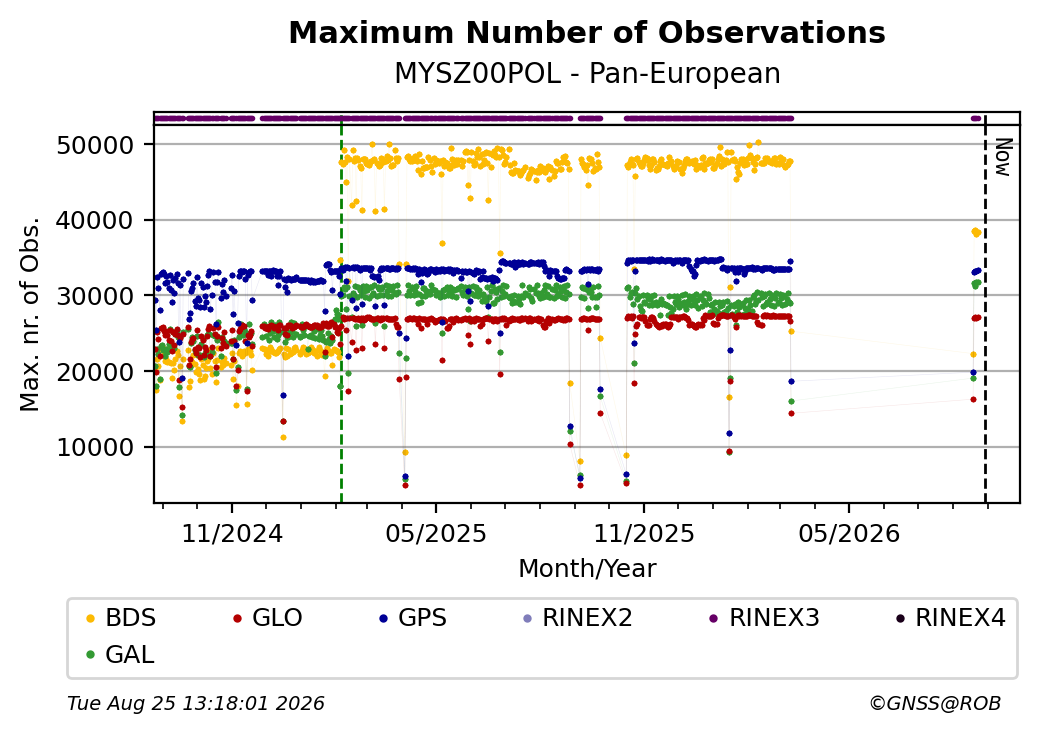 Maximum Number of Observations
MYSZ00POL - Pan-European

Max. nr. of Obs.

50000
40000
30000
20000
10000

Now

11/2024
05/2025
11/2025
05/2026

Month/Year

BDS GLO GPS RINEX2 RINEX3 RINEX4
GAL

Tue Aug 25 13:18:01 2026
©GNSS@ROB